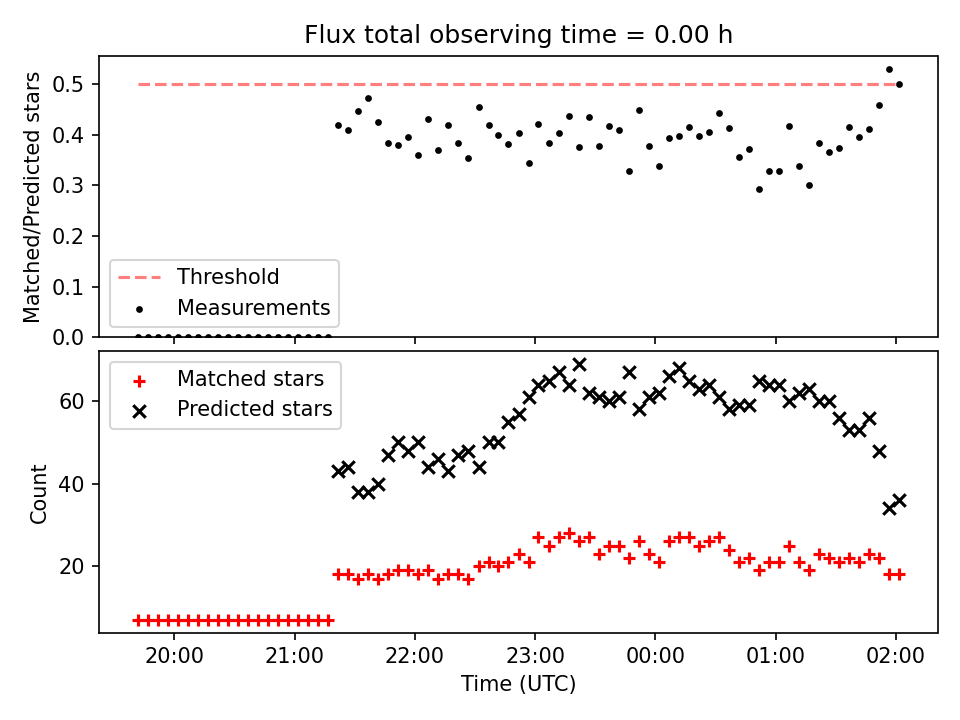 Flux total observing time = 0.00 h

Matched/Predicted stars

0.5
0.4
0.3
0.2
0.1
0.0

Threshold
Measurements

Matched stars
Predicted stars

Count

60
40
20

20:00
21:00
22:00
23:00
00:00
01:00
02:00

Time (UTC)